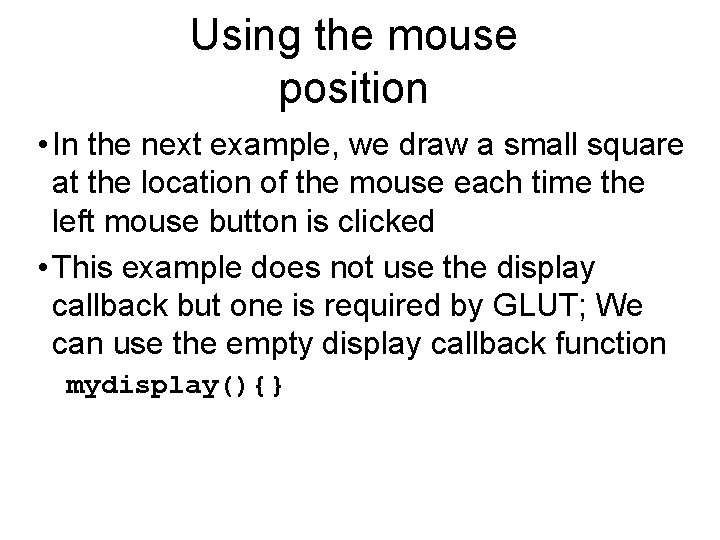 Using the mouse position

• In the next example, we draw a small square at the location of the mouse each time the left mouse button is clicked

• This example does not use the display callback but one is required by GLUT; We can use the empty display callback function

mydisplay(){}